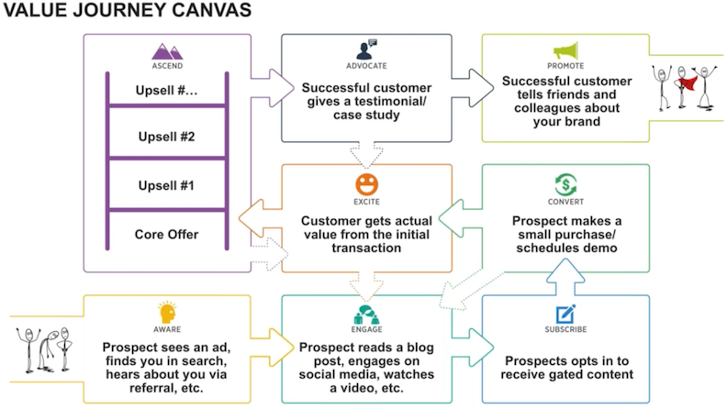 VALUE JOURNEY CANVAS

ASCEND

Upsell #...

Upsell #2

Upsell #1

Core Offer

ADVOCATE

Successful customer gives a testimonial/ case study

PROMOTE

Successful customer tells friends and colleagues about your brand

EXCITE

Customer gets actual value from the initial transaction

CONVERT

Prospect makes a small purchase/ schedules demo

AWARE

Prospect sees an ad, finds you in search, hears about you via referral, etc.

ENGAGE

Prospect reads a blog post, engages on social media, watches a video, etc.

SUBSCRIBE

Prospects opts in to receive gated content